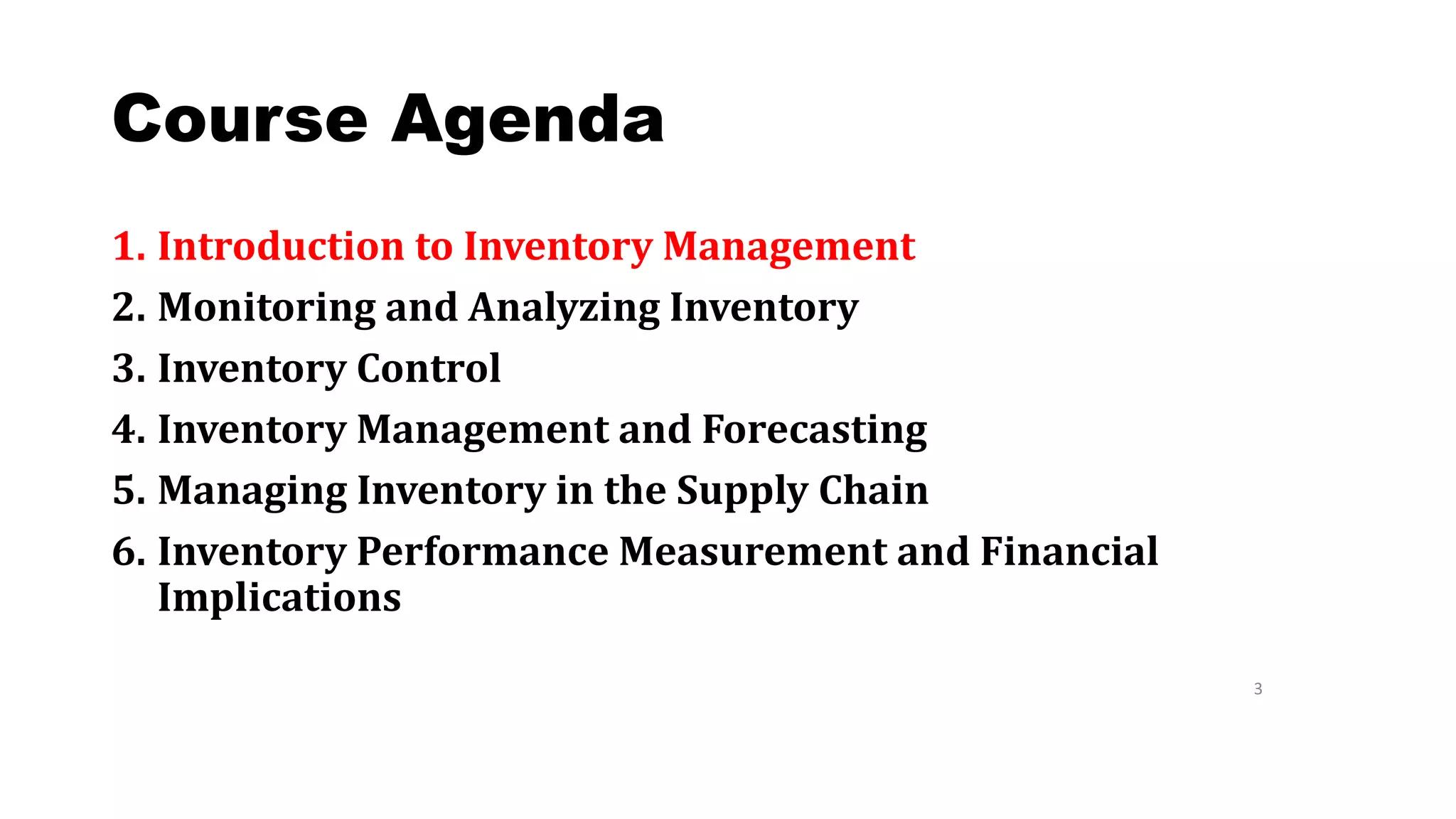 Course Agenda

1. Introduction to Inventory Management
2. Monitoring and Analyzing Inventory
3. Inventory Control
4. Inventory Management and Forecasting
5. Managing Inventory in the Supply Chain
6. Inventory Performance Measurement and Financial Implications

3